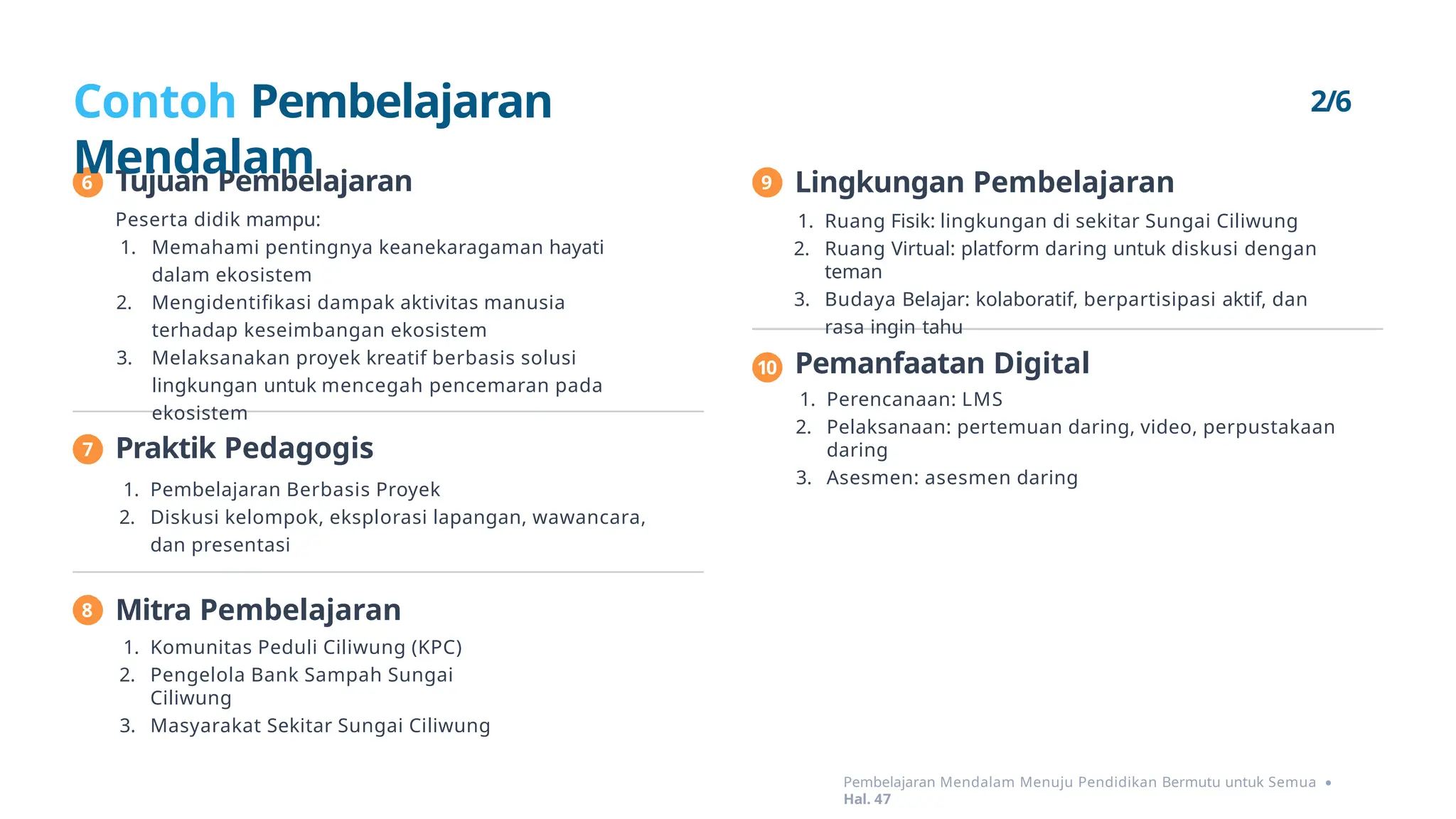 Contoh Pembelajaran Mendalam

2/6

6 Tujuan Pembelajaran

Peserta didik mampu:
1. Memahami pentingnya keanekaragaman hayati dalam ekosistem
2. Mengidentifikasi dampak aktivitas manusia terhadap keseimbangan ekosistem
3. Melaksanakan proyek kreatif berbasis solusi lingkungan untuk mencegah pencemaran pada ekosistem

7 Praktik Pedagogis

1. Pembelajaran Berbasis Proyek
2. Diskusi kelompok, eksplorasi lapangan, wawancara, dan presentasi

8 Mitra Pembelajaran

1. Komunitas Peduli Ciliwung (KPC)
2. Pengelola Bank Sampah Sungai Ciliwung
3. Masyarakat Sekitar Sungai Ciliwung

9 Lingkungan Pembelajaran

1. Ruang Fisik: lingkungan di sekitar Sungai Ciliwung
2. Ruang Virtual: platform daring untuk diskusi dengan teman
3. Budaya Belajar: kolaboratif, berpartisipasi aktif, dan rasa ingin tahu

10 Pemanfaatan Digital

1. Perencanaan: LMS
2. Pelaksanaan: pertemuan daring, video, perpustakaan daring
3. Asesmen: asesmen daring

Pembelajaran Mendalam Menuju Pendidikan Bermutu untuk Semua •
Hal. 47